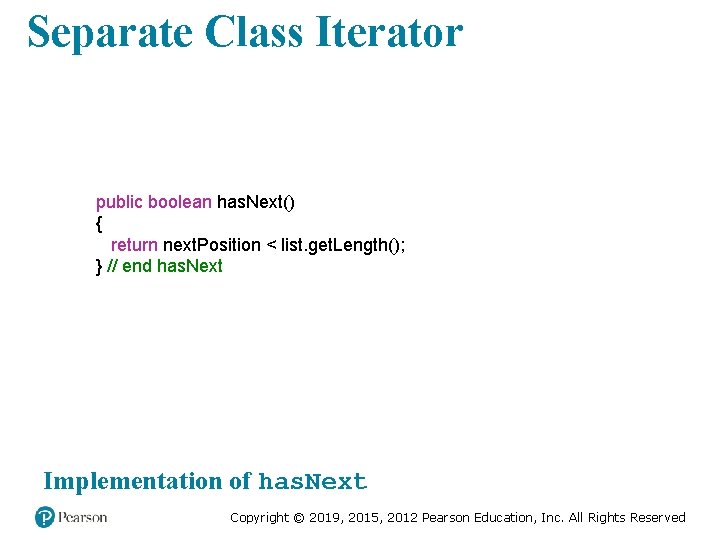 Separate Class Iterator

public boolean hasNext()
{
   return nextPosition < list.getLength();
} // end hasNext

Implementation of hasNext

Pearson

Copyright © 2019, 2015, 2012 Pearson Education, Inc. All Rights Reserved